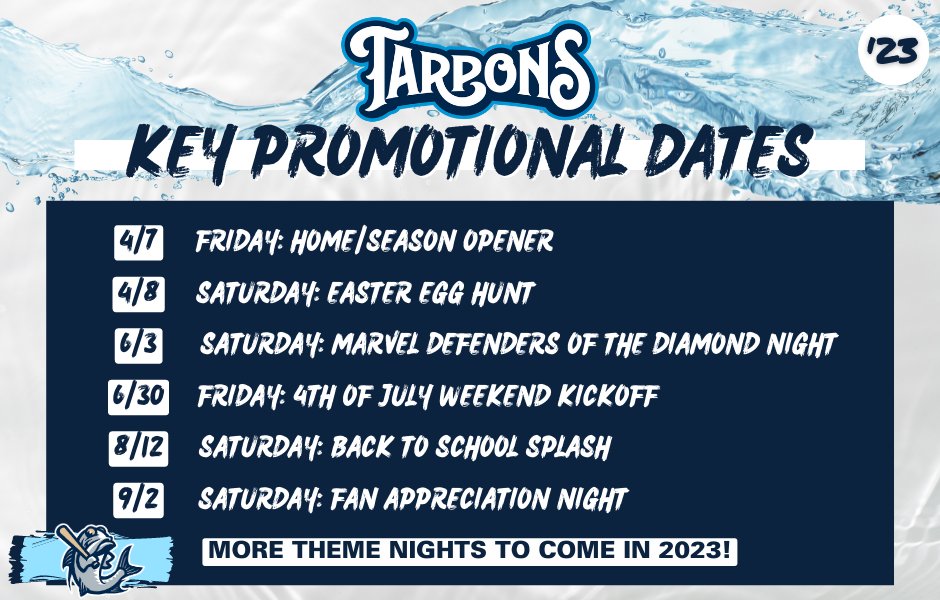 TARPONS

'23

KEY PROMOTIONAL DATES

4/7 FRIDAY: HOME/SEASON OPENER

4/8 SATURDAY: EASTER EGG HUNT

6/3 SATURDAY: MARVEL DEFENDERS OF THE DIAMOND NIGHT

6/30 FRIDAY: 4TH OF JULY WEEKEND KICKOFF

8/12 SATURDAY: BACK TO SCHOOL SPLASH

9/2 SATURDAY: FAN APPRECIATION NIGHT

MORE THEME NIGHTS TO COME IN 2023!